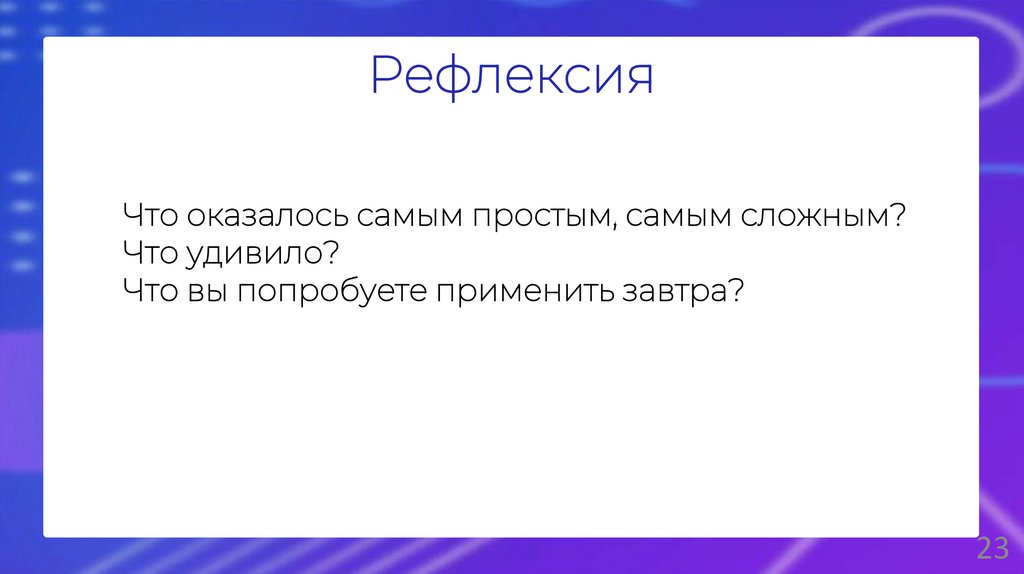 Рефлексия

Что оказалось самым простым, самым сложным?
Что удивило?
Что вы попробуете применить завтра?

23